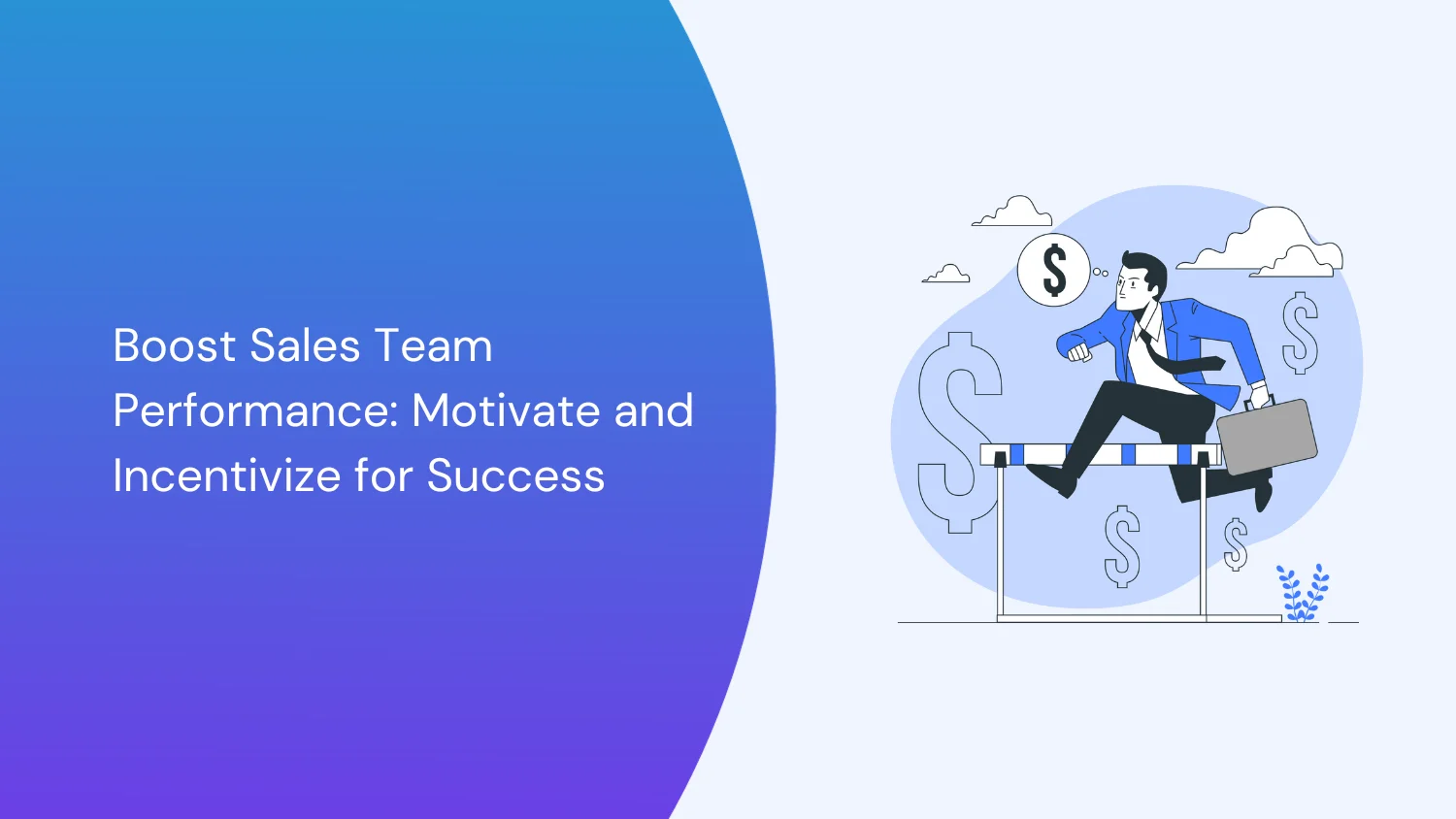 Boost Sales Team Performance: Motivate and Incentivize for Success

$

$

$

$

$